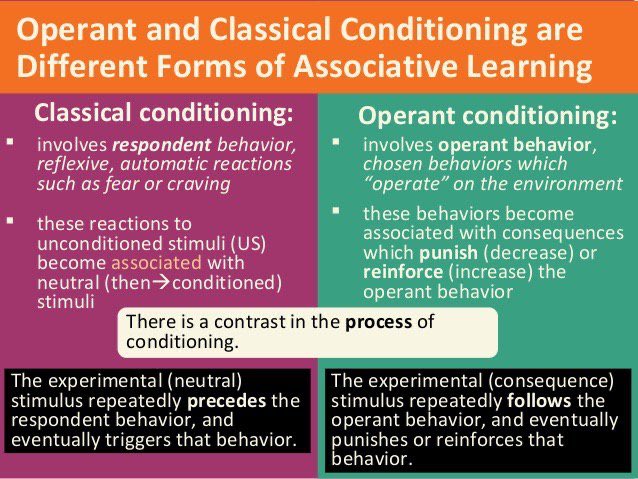 Operant and Classical Conditioning are Different Forms of Associative Learning

Classical conditioning:

▪ involves respondent behavior, reflexive, automatic reactions such as fear or craving

▪ these reactions to unconditioned stimuli (US) become associated with neutral (then→conditioned) stimuli

Operant conditioning:

▪ involves operant behavior, chosen behaviors which "operate" on the environment

▪ these behaviors become associated with consequences which punish (decrease) or reinforce (increase) the operant behavior

There is a contrast in the process of conditioning.

The experimental (neutral) stimulus repeatedly precedes the respondent behavior, and eventually triggers that behavior.

The experimental (consequence) stimulus repeatedly follows the operant behavior, and eventually punishes or reinforces that behavior.